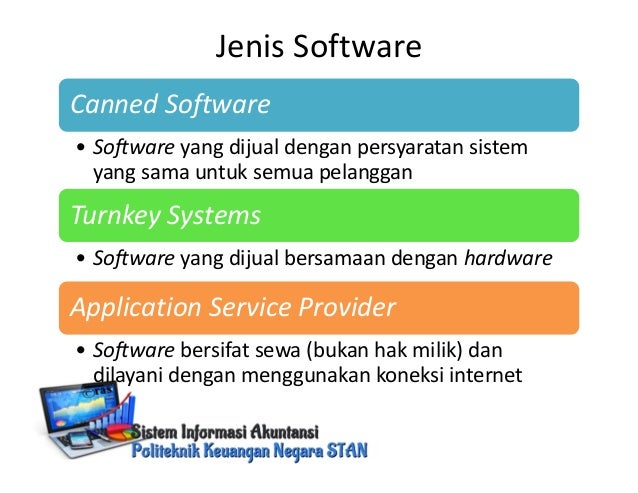 Jenis Software

Canned Software

• Software yang dijual dengan persyaratan sistem yang sama untuk semua pelanggan

Turnkey Systems

• Software yang dijual bersamaan dengan hardware

Application Service Provider

• Software bersifat sewa (bukan hak milik) dan dilayani dengan menggunakan koneksi internet

Sistem Informasi Akuntansi
Politeknik Keuangan Negara STAN